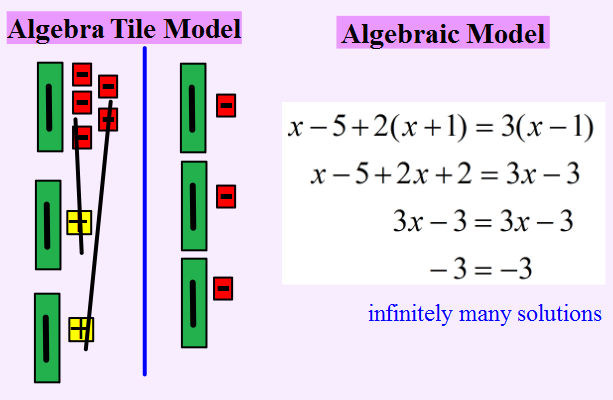 Algebra Tile Model

Algebraic Model

$x-5+2(x+1)=3(x-1)$

$x-5+2x+2=3x-3$

$3x-3=3x-3$

$-3=-3$

infinitely many solutions